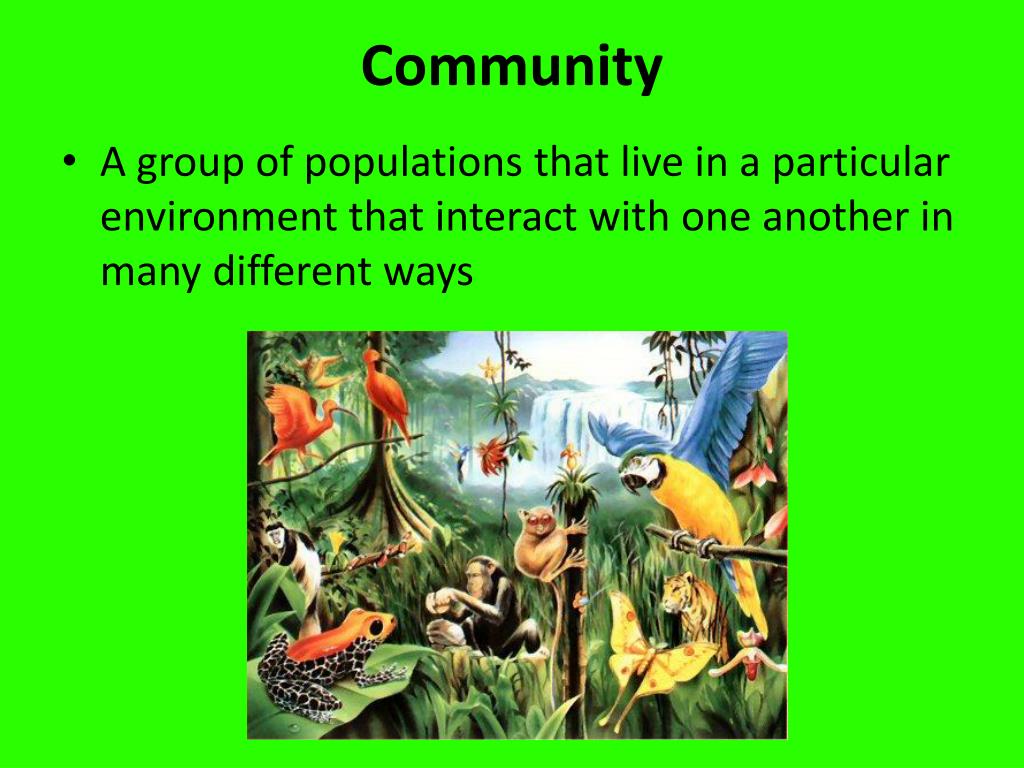 Community

• A group of populations that live in a particular environment that interact with one another in many different ways